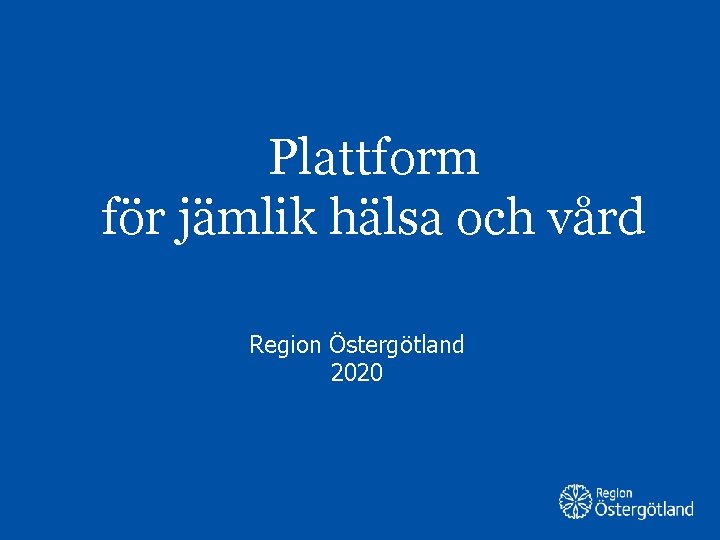 Plattform
för jämlik hälsa och vård

Region Östergötland
2020

Region
Östergötland